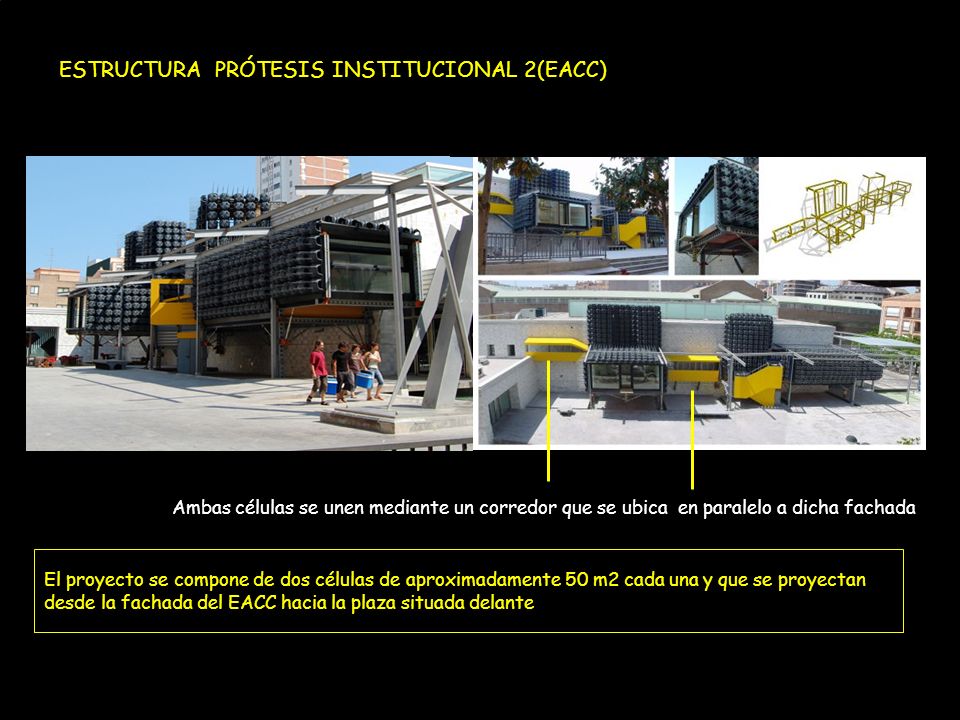 ESTRUCTURA PRÓTESIS INSTITUCIONAL 2(EACC)

Ambas células se unen mediante un corredor que se ubica en paralelo a dicha fachada

El proyecto se compone de dos células de aproximadamente 50 m2 cada una y que se proyectan desde la fachada del EACC hacia la plaza situada delante